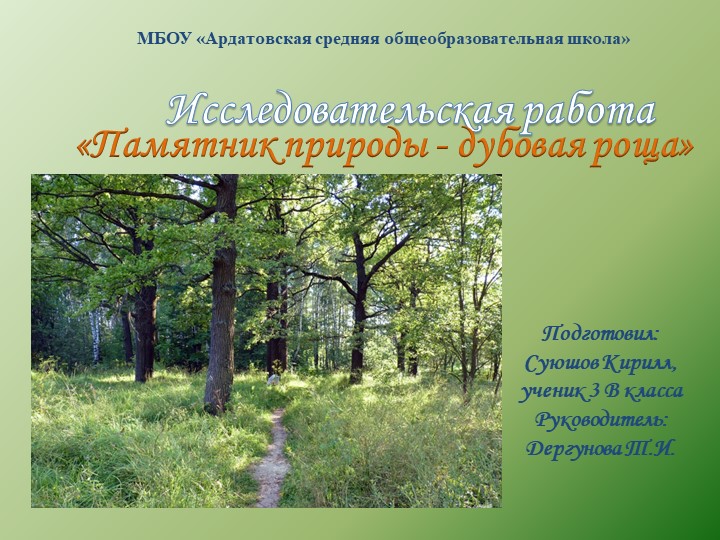 МБОУ «Ардатовская средняя общеобразовательная школа»

Исследовательская работа
«Памятник природы - дубовая роща»

Подготовил:
Суюшов Кирилл,
ученик 3 В класса
Руководитель:
Дергунова Т.И.